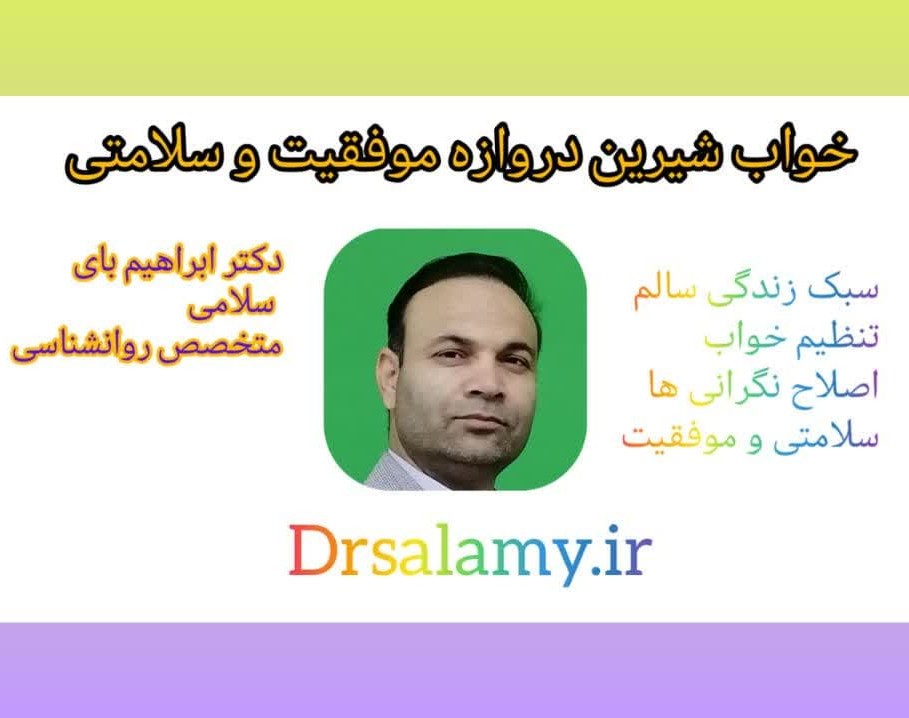 خواب شیرین دروازه موفقیت و سلامتی

سبک زندگی سالم
تنظیم خواب
اصلاح نگرانی ها
سلامتی و موفقیت

دکتر ابراهیم بای
سلامی
متخصص روانشناسی

Drsalamy.ir